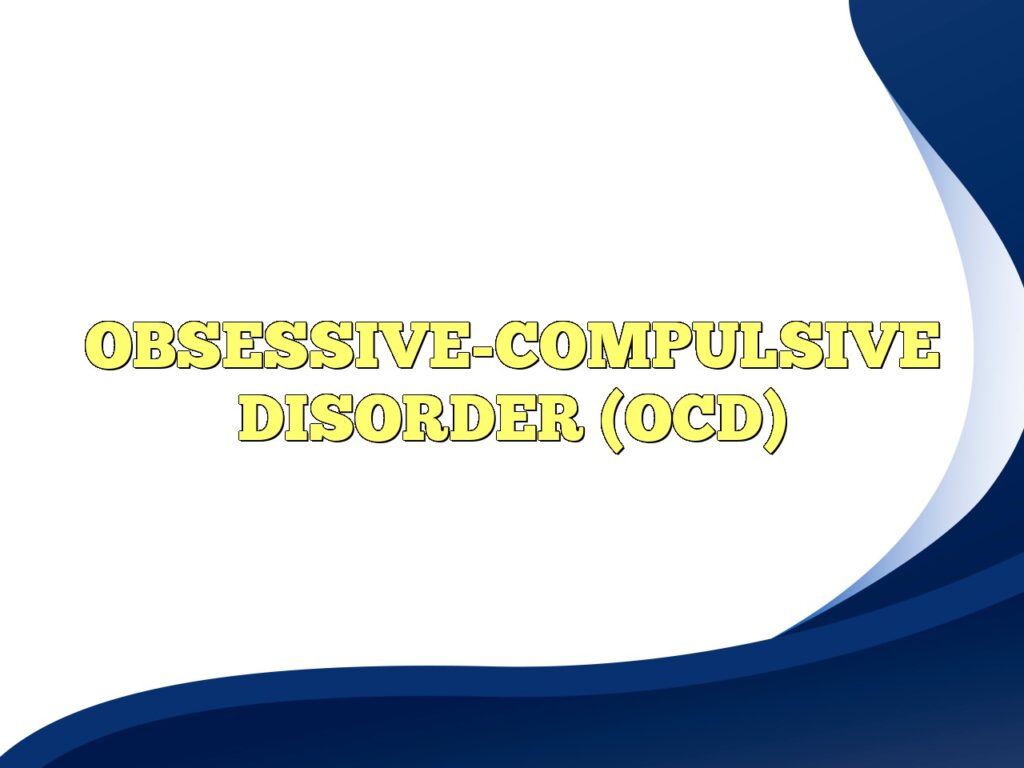 OBSESSIVE-COMPULSIVE DISORDER (OCD)